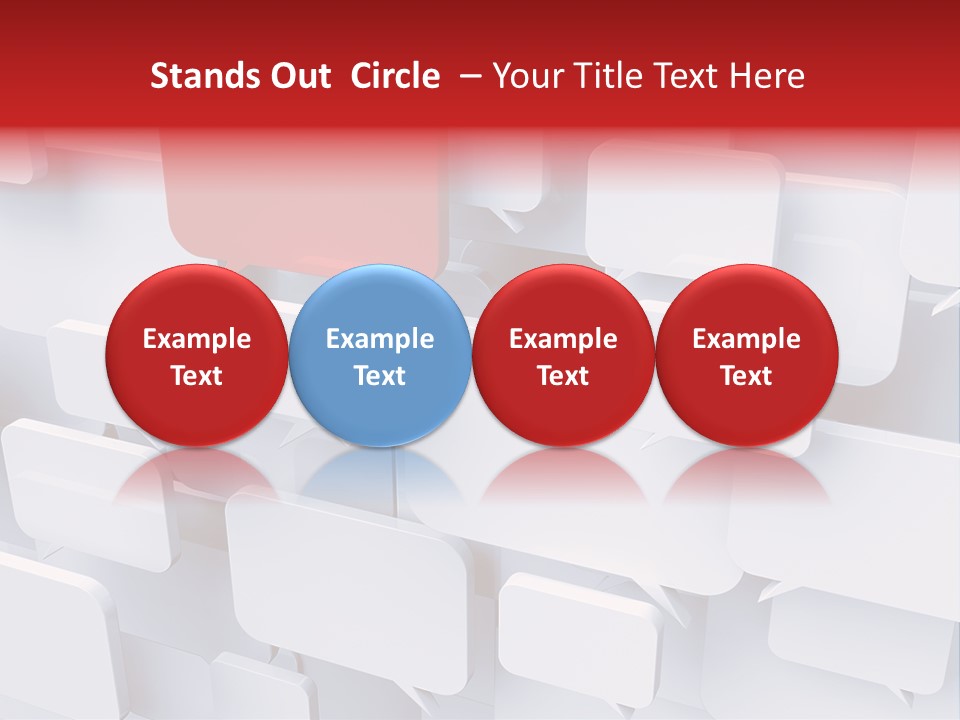 Stands Out Circle – Your Title Text Here

Example Text

Example Text

Example Text

Example Text